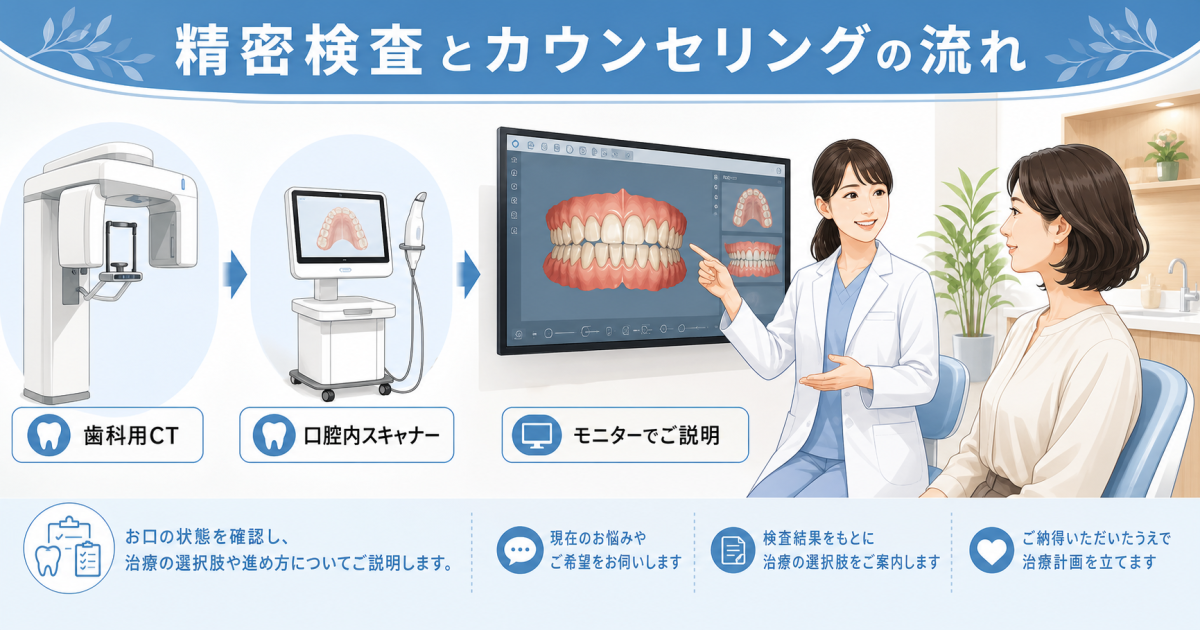 精密検査とカウンセリングの流れ

歯科用CT

口腔内スキャナー

モニターでご説明

お口の状態を確認し、治療の選択肢や進め方についてご説明します。

現在のお悩みやご希望をお伺いします

検査結果をもとに治療の選択肢をご案内します

ご納得いただいたうえで治療計画を立てます